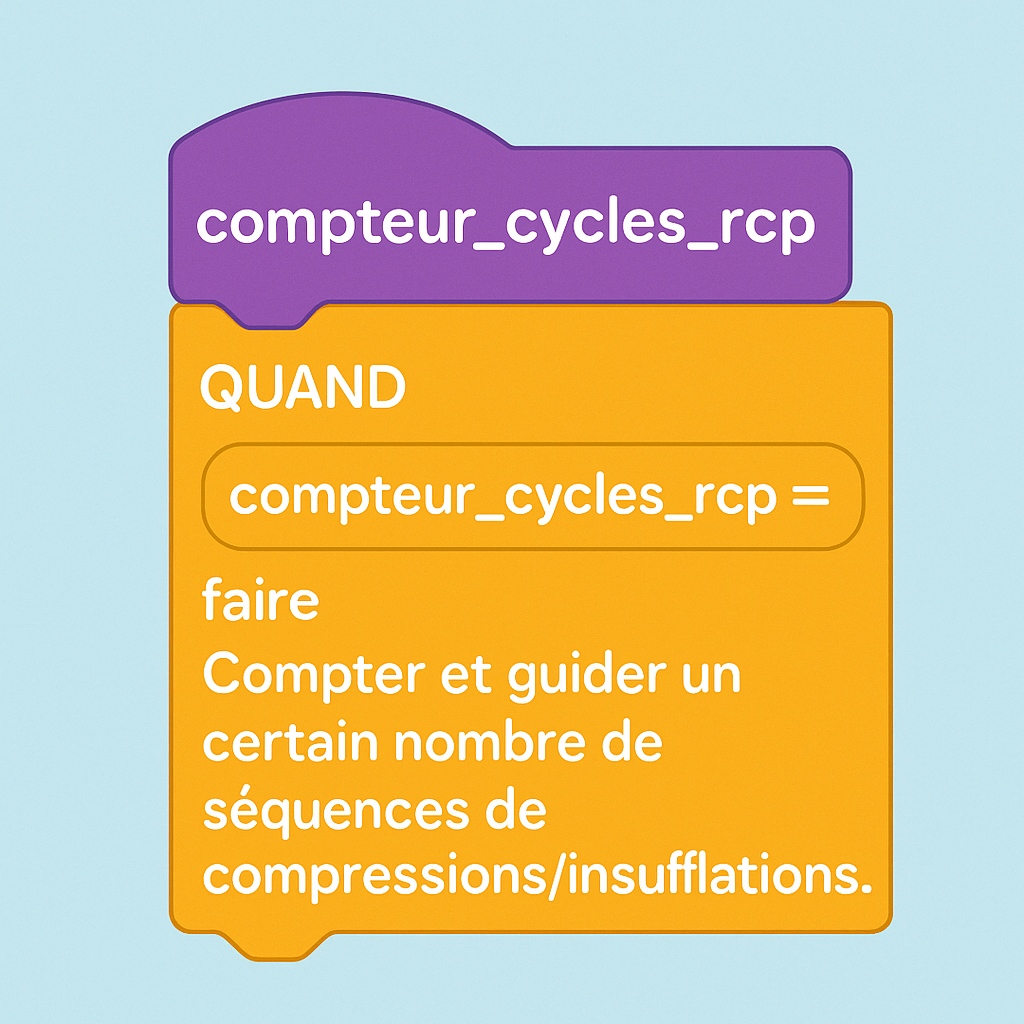 compteur_cycles_rcp

QUAND

compteur_cycles_rcp =

faire

Compter et guider un certain nombre de séquences de compressions/insufflations.